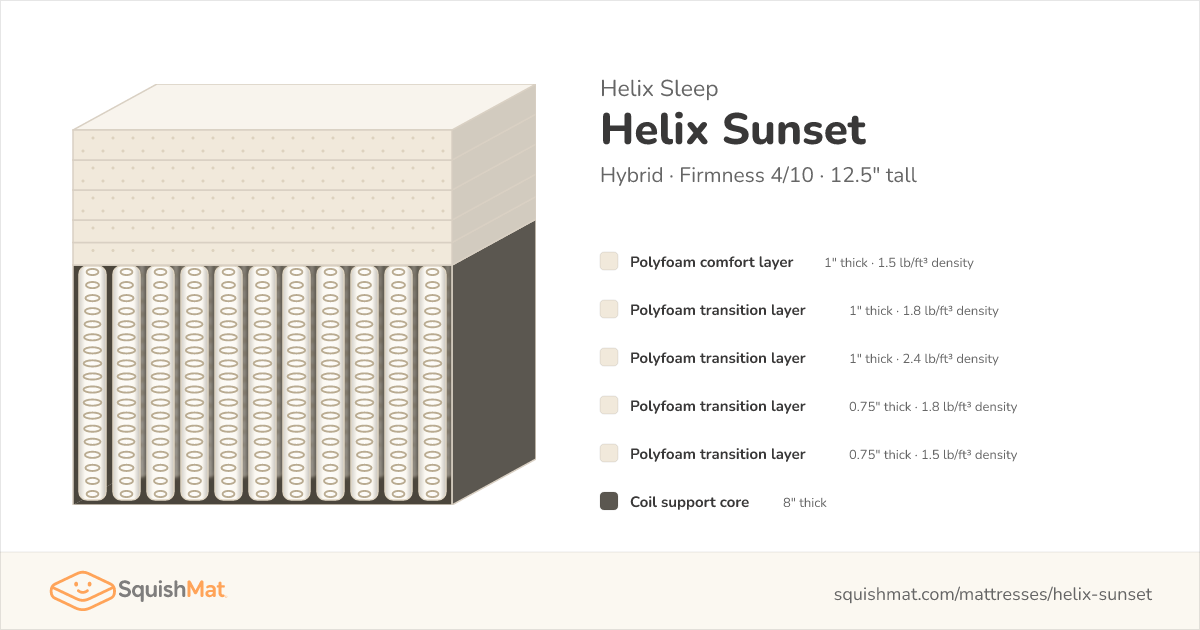 Helix Sleep

Helix Sunset

Hybrid · Firmness 4/10 · 12.5" tall

Polyfoam comfort layer 1" thick · 1.5 lb/ft³ density

Polyfoam transition layer 1" thick · 1.8 lb/ft³ density

Polyfoam transition layer 1" thick · 2.4 lb/ft³ density

Polyfoam transition layer 0.75" thick · 1.8 lb/ft³ density

Polyfoam transition layer 0.75" thick · 1.5 lb/ft³ density

Coil support core 8" thick

SquishMat

squishmat.com/mattresses/helix-sunset